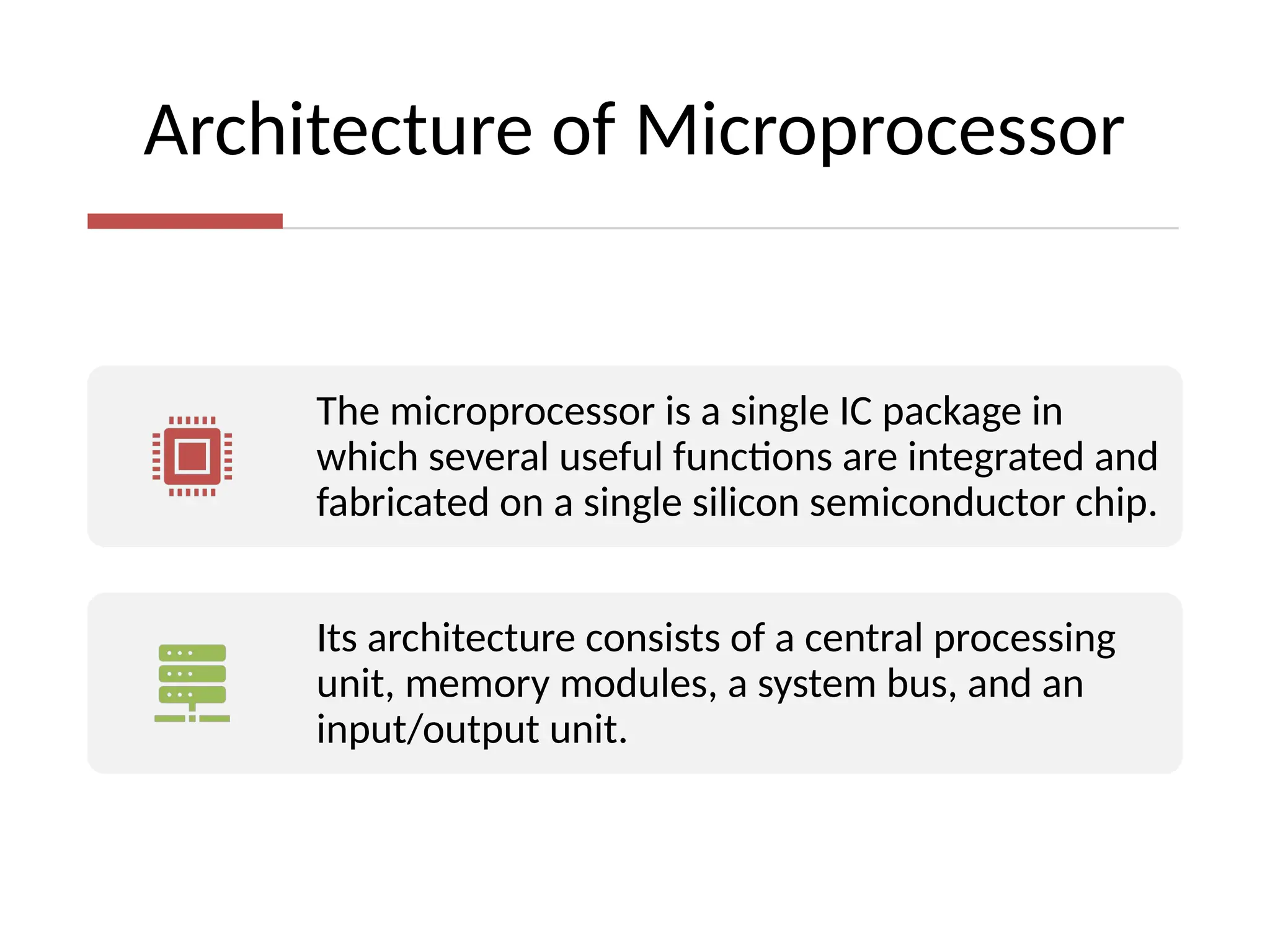 Architecture of Microprocessor

The microprocessor is a single IC package in which several useful functions are integrated and fabricated on a single silicon semiconductor chip.

Its architecture consists of a central processing unit, memory modules, a system bus, and an input/output unit.